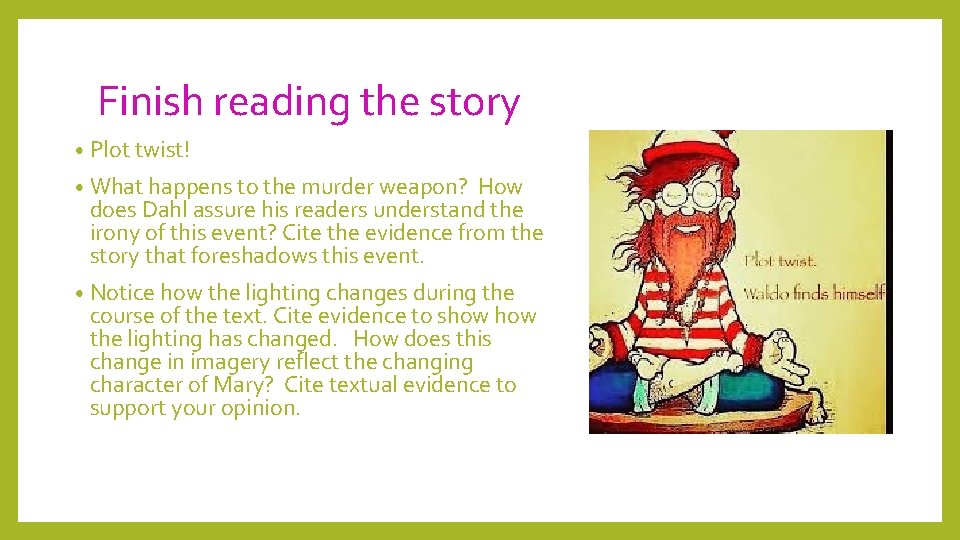 Finish reading the story

• Plot twist!

• What happens to the murder weapon? How does Dahl assure his readers understand the irony of this event? Cite the evidence from the story that foreshadows this event.

• Notice how the lighting changes during the course of the text. Cite evidence to show how the lighting has changed. How does this change in imagery reflect the changing character of Mary? Cite textual evidence to support your opinion.

Plot twist.
Waldo finds himself